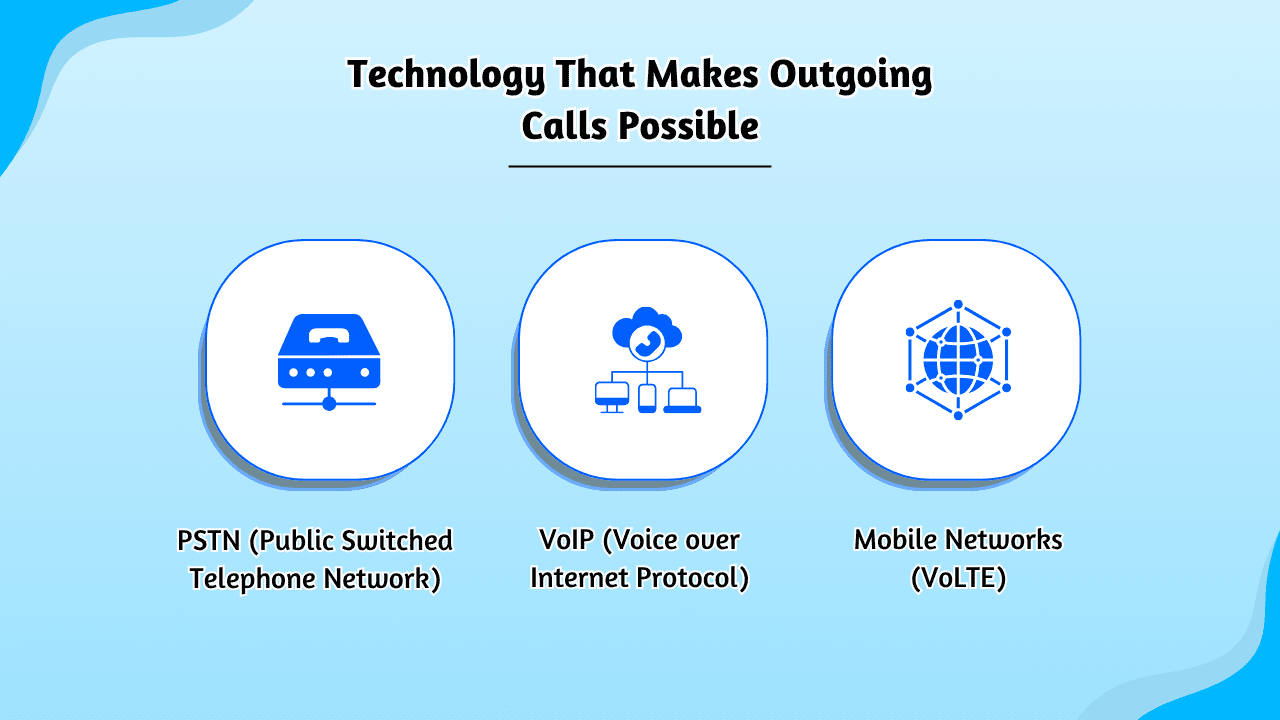 Technology That Makes Outgoing Calls Possible

PSTN (Public Switched Telephone Network)

VoIP (Voice over Internet Protocol)

Mobile Networks (VoLTE)